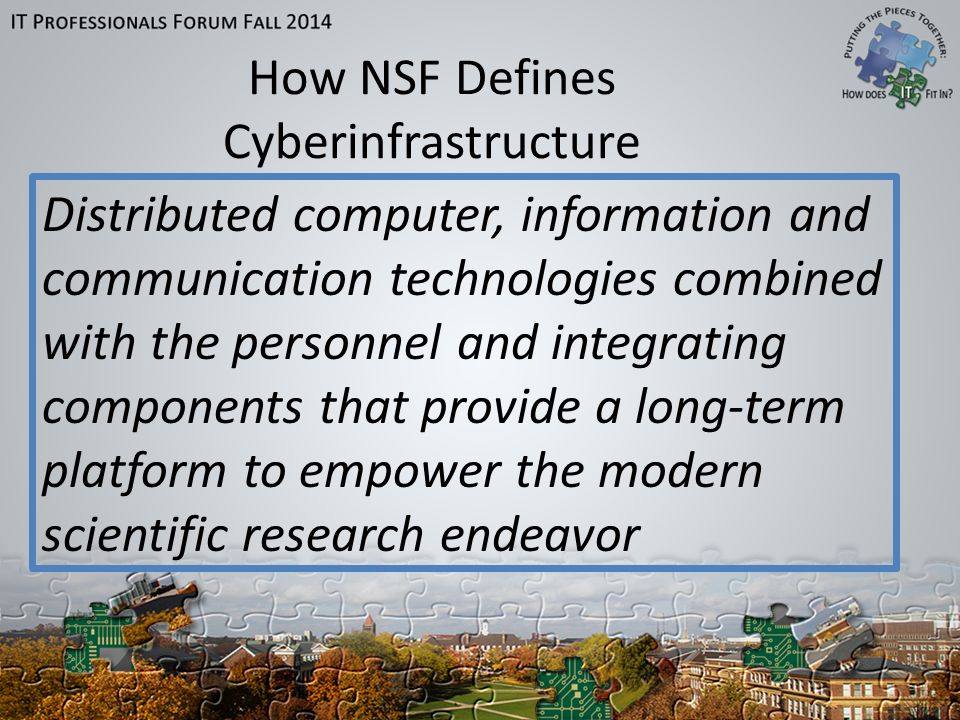 IT PROFESSIONALS FORUM FALL 2014

PUTTING THE PIECES TOGETHER: HOW DOES IT FIT IN?

How NSF Defines Cyberinfrastructure

Distributed computer, information and communication technologies combined with the personnel and integrating components that provide a long-term platform to empower the modern scientific research endeavor